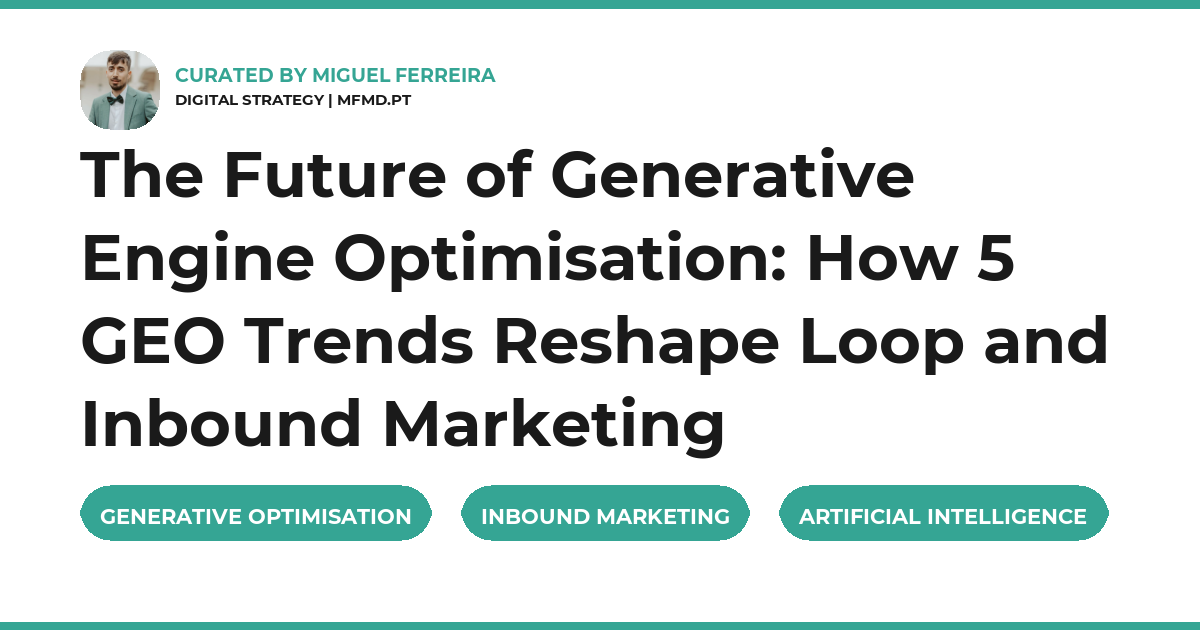 CURATED BY MIGUEL FERREIRA
DIGITAL STRATEGY | MFMD.PT

The Future of Generative Engine Optimisation: How 5 GEO Trends Reshape Loop and Inbound Marketing

GENERATIVE OPTIMISATION
INBOUND MARKETING
ARTIFICIAL INTELLIGENCE